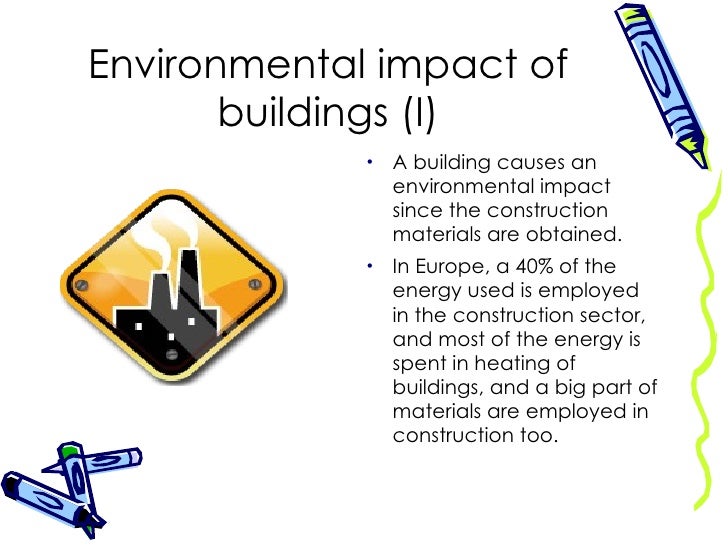 Environmental impact of buildings (I)

• A building causes an environmental impact since the construction materials are obtained.

• In Europe, a 40% of the energy used is employed in the construction sector, and most of the energy is spent in heating of buildings, and a big part of materials are employed in construction too.